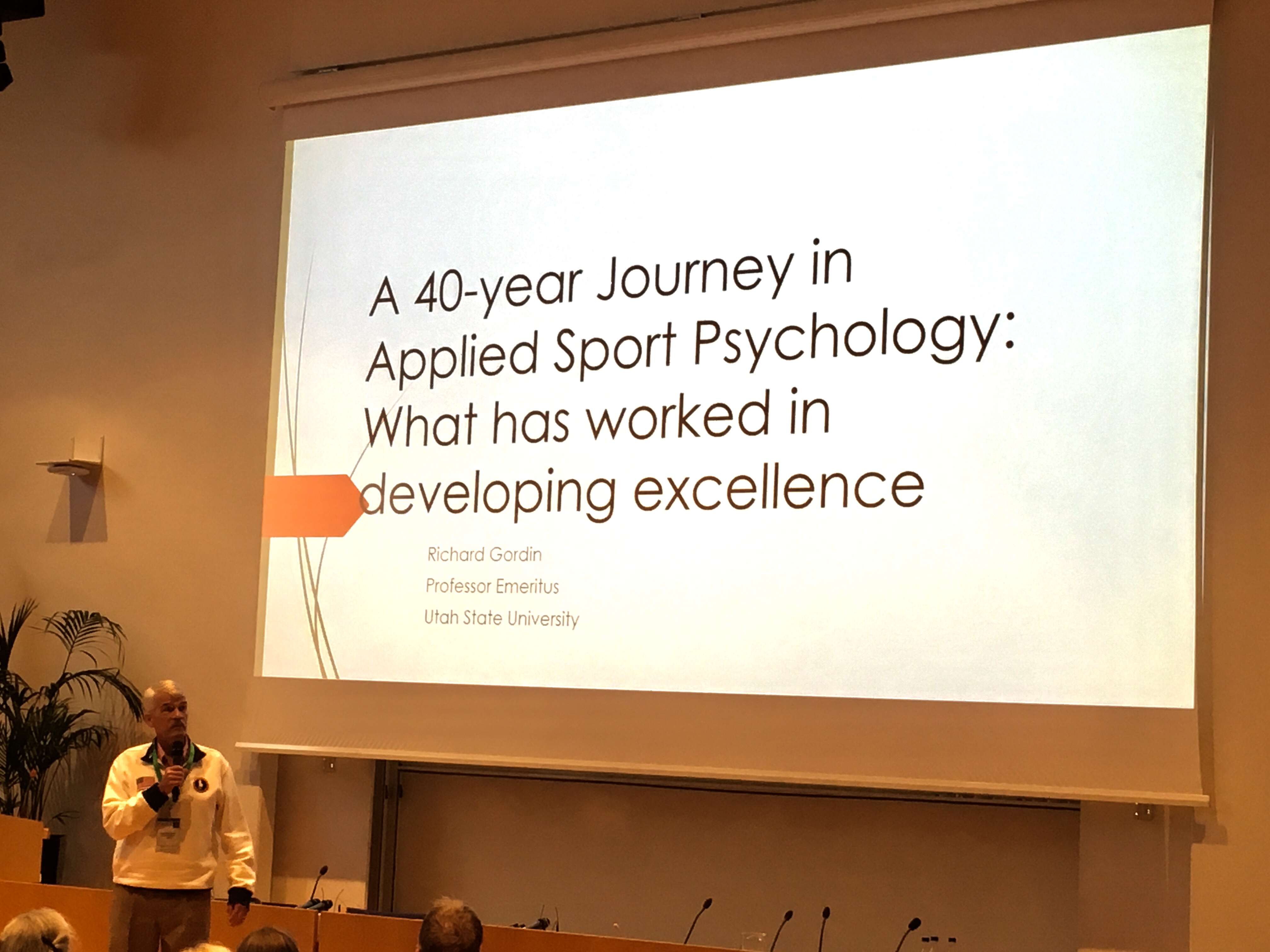 A 40-year Journey in Applied Sport Psychology: What has worked in developing excellence

Richard Gordin

Professor Emeritus

Utah State University